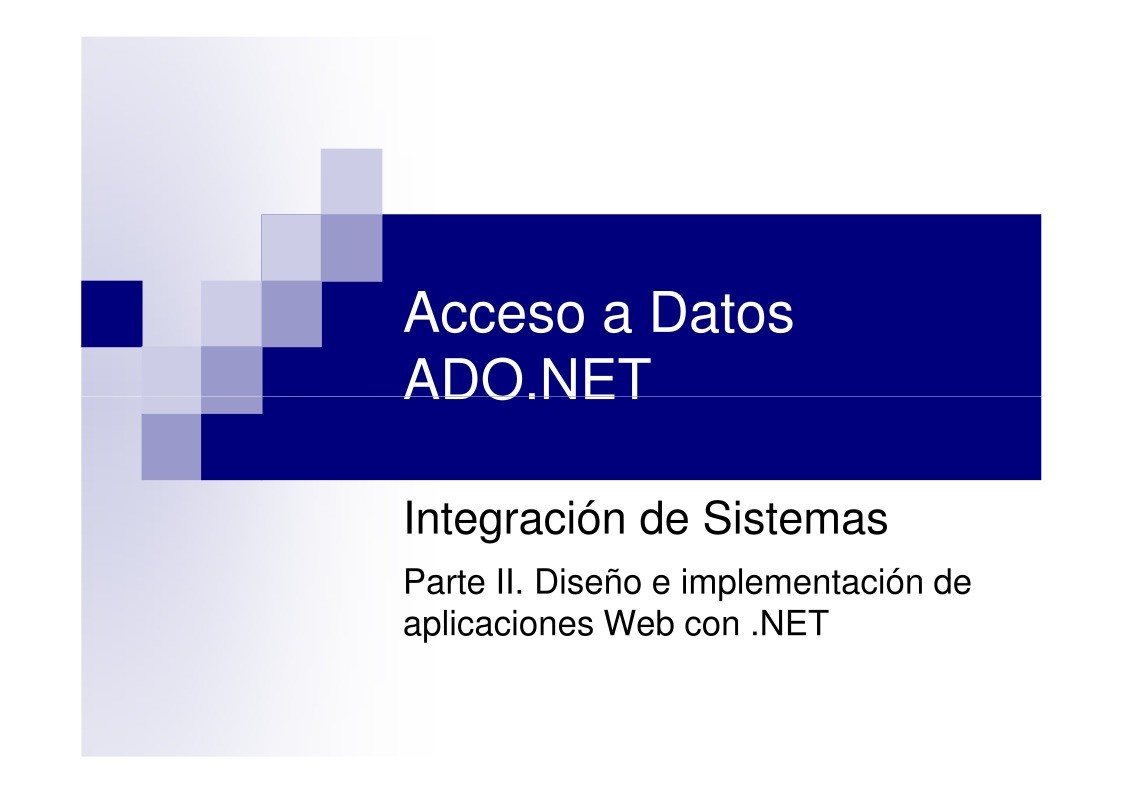 Acceso a Datos
ADO.NET

Integración de Sistemas

Parte II. Diseño e implementación de aplicaciones Web con .NET